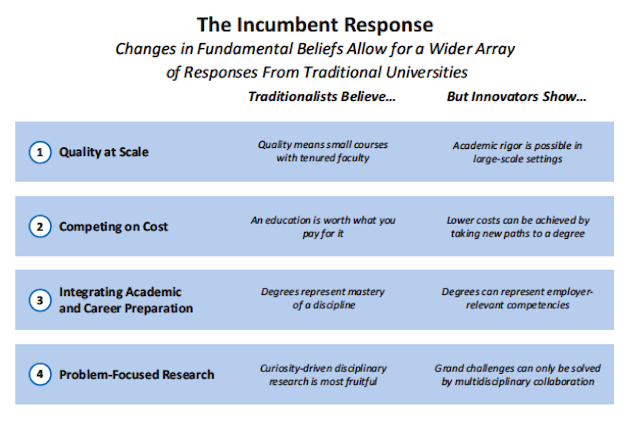 The Incumbent Response

Changes in Fundamental Beliefs Allow for a Wider Array of Responses From Traditional Universities

| | Traditionalists Believe… | But Innovators Show… |
|---|---|---|
| 1 Quality at Scale | Quality means small courses with tenured faculty | Academic rigor is possible in large-scale settings |
| 2 Competing on Cost | An education is worth what you pay for it | Lower costs can be achieved by taking new paths to a degree |
| 3 Integrating Academic and Career Preparation | Degrees represent mastery of a discipline | Degrees can represent employer-relevant competencies |
| 4 Problem-Focused Research | Curiosity-driven disciplinary research is most fruitful | Grand challenges can only be solved by multidisciplinary collaboration |